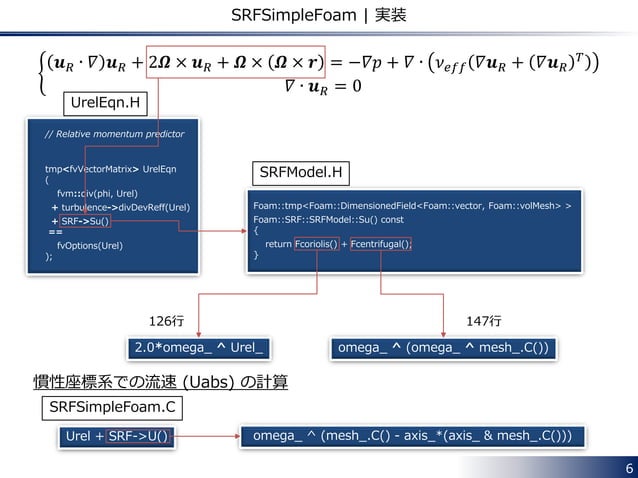 SRFSimpleFoam | 実装

$\begin{cases} (\boldsymbol{u}_R \cdot \nabla)\boldsymbol{u}_R + 2\boldsymbol{\Omega} \times \boldsymbol{u}_R + \boldsymbol{\Omega} \times (\boldsymbol{\Omega} \times \boldsymbol{r}) = -\nabla p + \nabla \cdot \left(\nu_{eff}(\nabla \boldsymbol{u}_R + (\nabla \boldsymbol{u}_R)^T)\right) \\ \nabla \cdot \boldsymbol{u}_R = 0 \end{cases}$

UrelEqn.H

// Relative momentum predictor

tmp<fvVectorMatrix> UrelEqn
(
fvm::div(phi, Urel)
+ turbulence->divDevReff(Urel)
+ SRF->Su()
==
fvOptions(Urel)
);

SRFModel.H

Foam::tmp<Foam::DimensionedField<Foam::vector, Foam::volMesh> >
Foam::SRF::SRFModel::Su() const
{
return Fcoriolis() + Fcentrifugal();
}

126行

2.0*omega_ ^ Urel_

147行

omega_ ^ (omega_ ^ mesh_.C())

慣性座標系での流速 (Uabs) の計算

SRFSimpleFoam.C

Urel + SRF->U()

omega_ ^ (mesh_.C() - axis_*(axis_ & mesh_.C()))

6